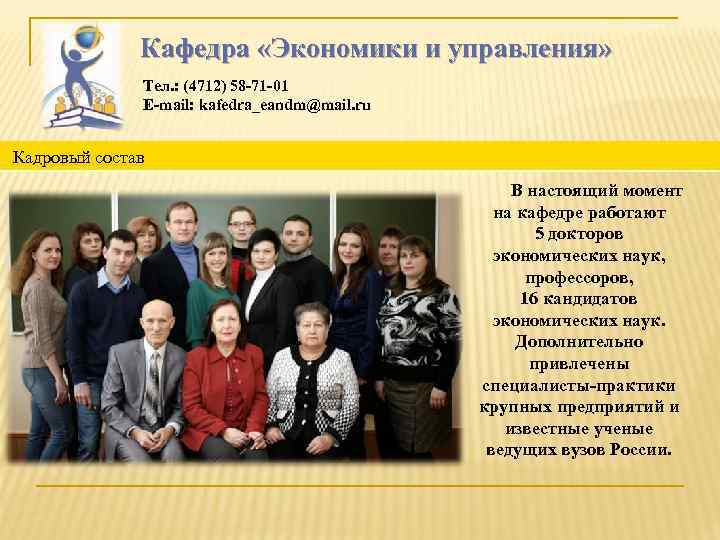 Кафедра «Экономики и управления»

Тел.: (4712) 58-71-01
E-mail: kafedra_eandm@mail.ru

Кадровый состав

В настоящий момент на кафедре работают 5 докторов экономических наук, профессоров, 16 кандидатов экономических наук. Дополнительно привлечены специалисты-практики крупных предприятий и известные ученые ведущих вузов России.